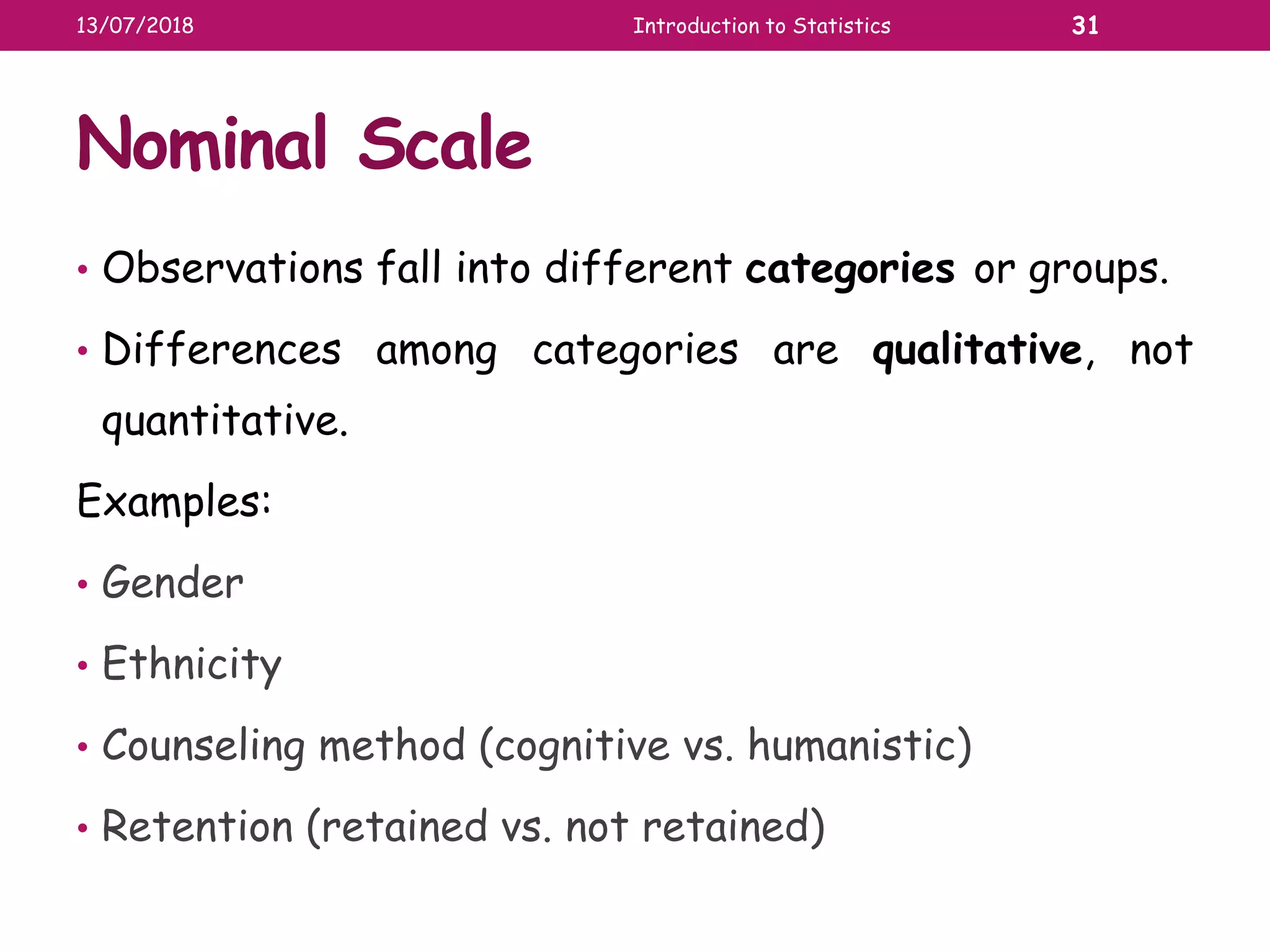 13/07/2018 Introduction to Statistics 31

Nominal Scale

• Observations fall into different categories or groups.

• Differences among categories are qualitative, not quantitative.

Examples:

• Gender

• Ethnicity

• Counseling method (cognitive vs. humanistic)

• Retention (retained vs. not retained)